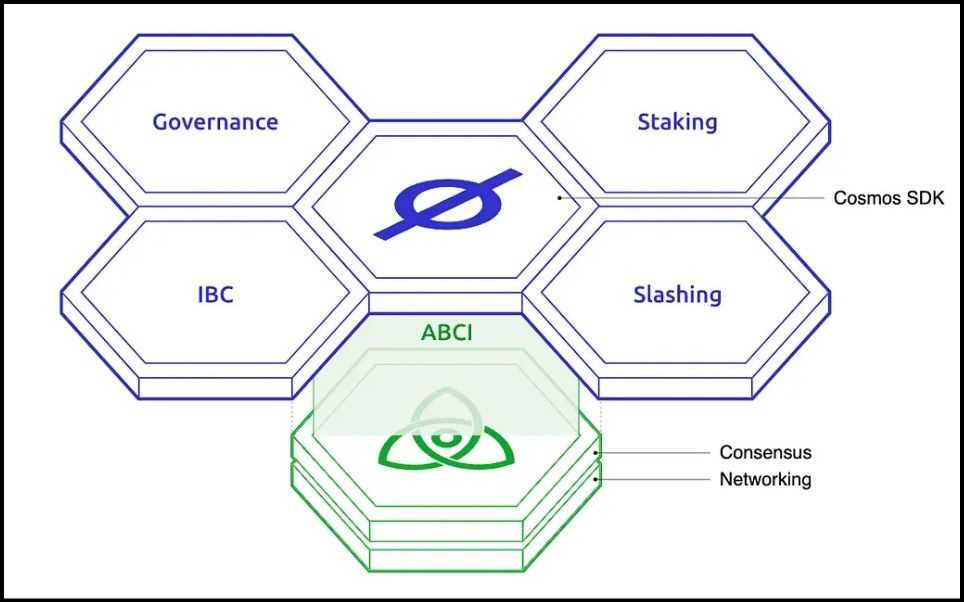 Governance

Staking

Cosmos SDK

IBC

Slashing

ABCI

Consensus

Networking